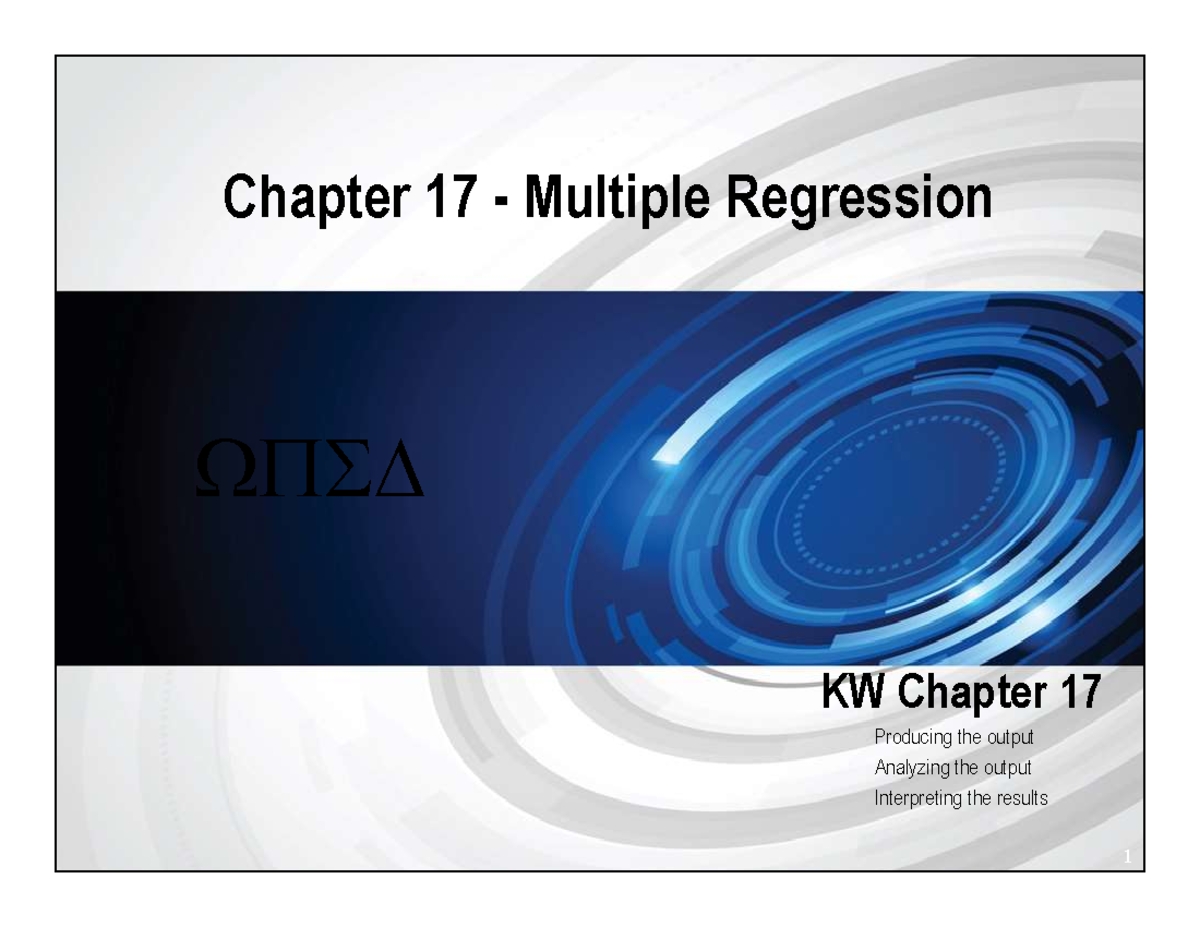 Chapter 17 - Multiple Regression

ΩΠΣΔ

KW Chapter 17

Producing the output
Analyzing the output
Interpreting the results

1